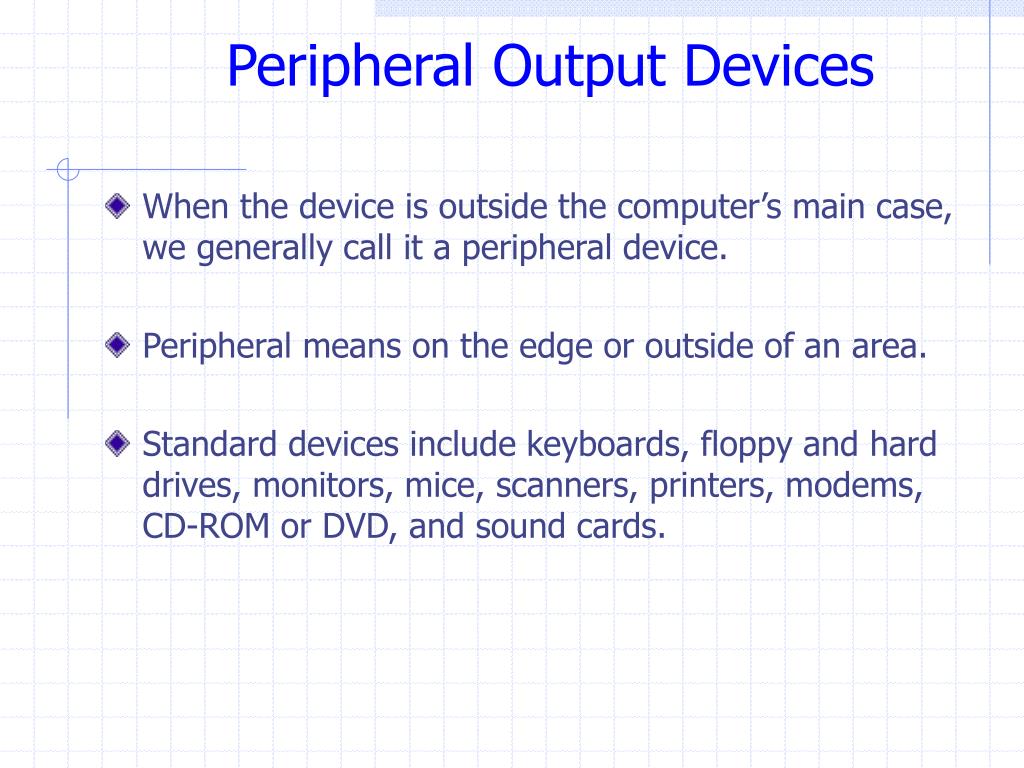 Peripheral Output Devices

When the device is outside the computer’s main case, we generally call it a peripheral device.

Peripheral means on the edge or outside of an area.

Standard devices include keyboards, floppy and hard drives, monitors, mice, scanners, printers, modems, CD-ROM or DVD, and sound cards.